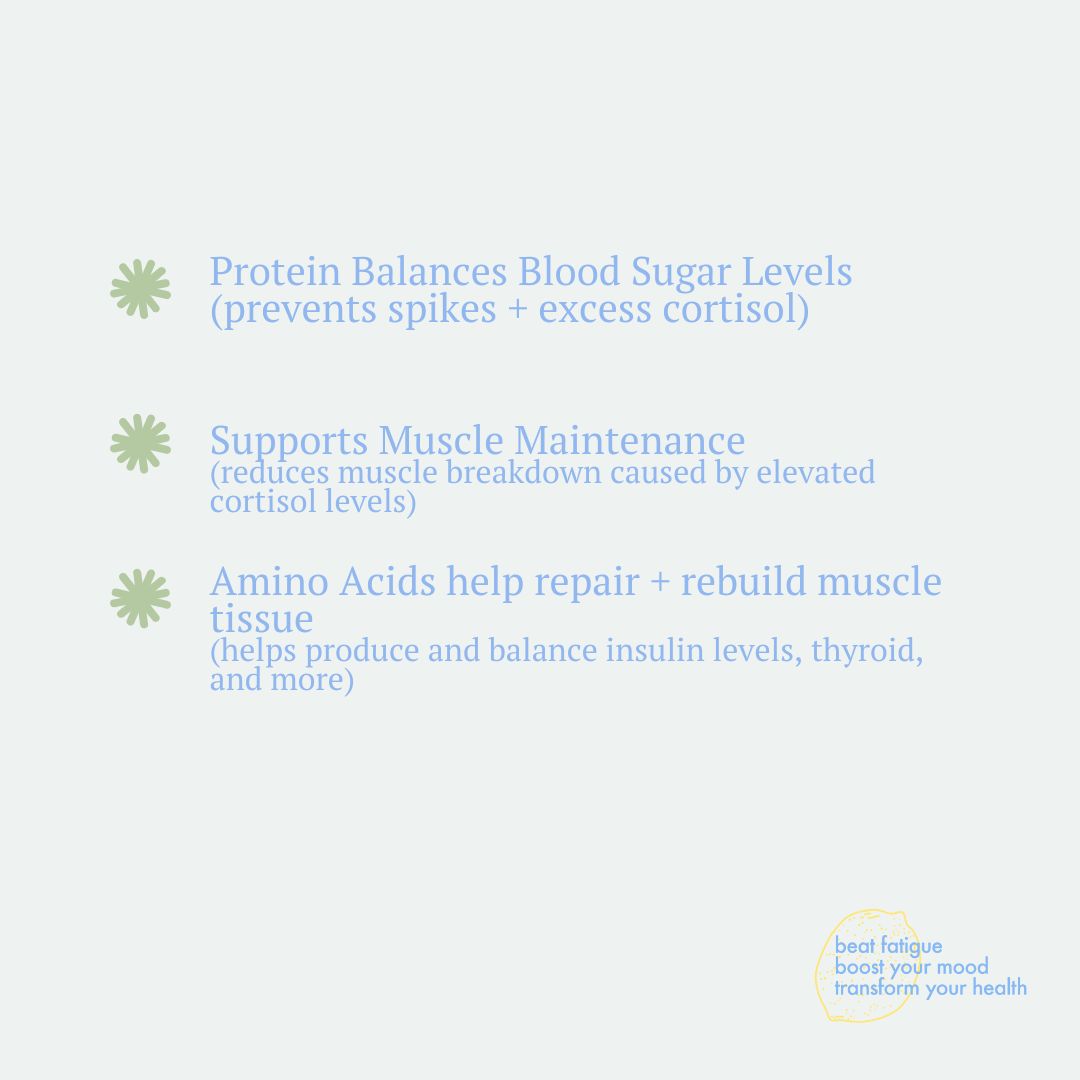 Protein Balances Blood Sugar Levels (prevents spikes + excess cortisol)

Supports Muscle Maintenance
(reduces muscle breakdown caused by elevated cortisol levels)

Amino Acids help repair + rebuild muscle tissue
(helps produce and balance insulin levels, thyroid, and more)

beat fatigue
boost your mood
transform your health